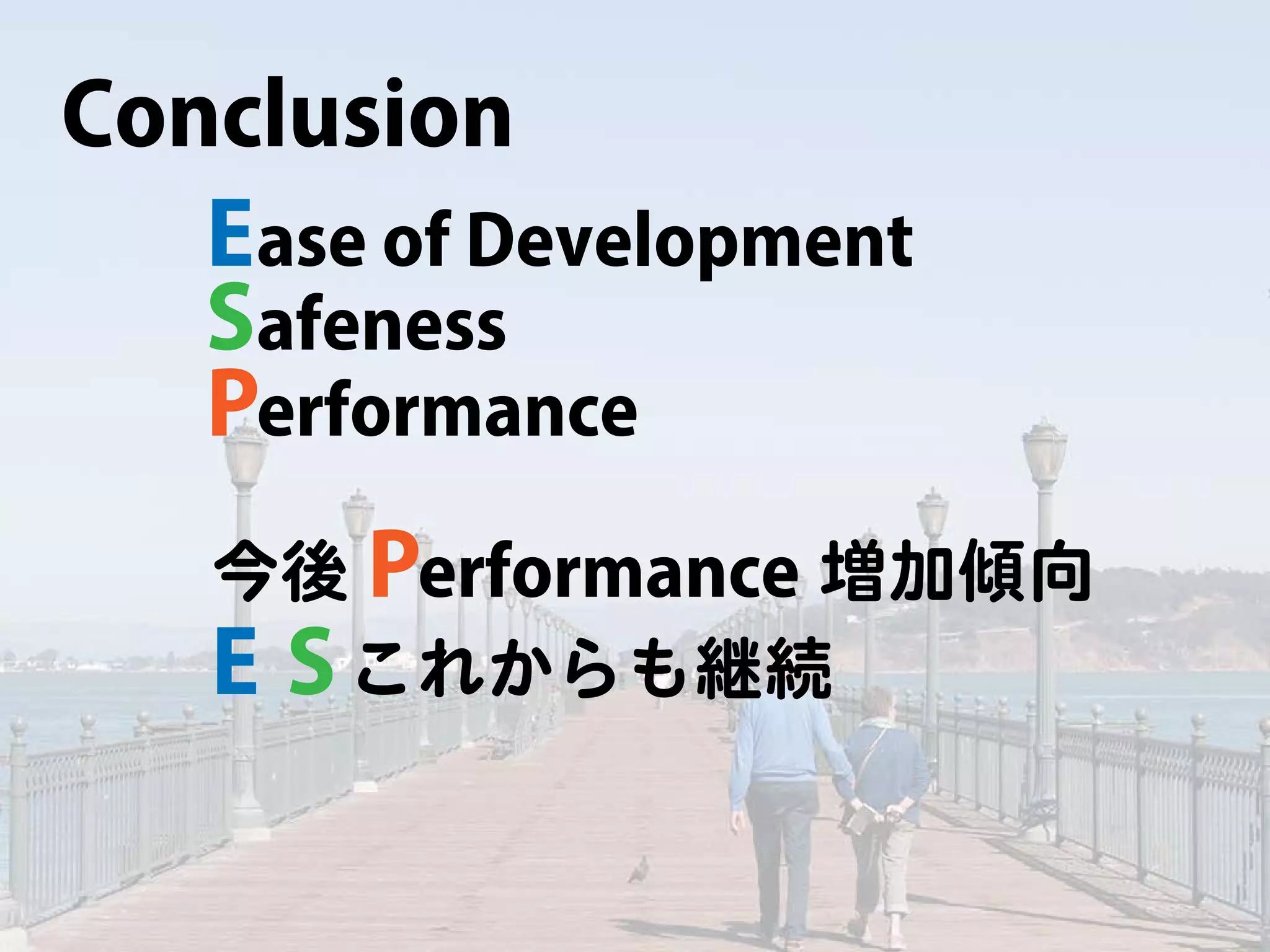 Conclusion

Ease of Development
Safeness
Performance

今後 Performance 増加傾向
E S これからも継続